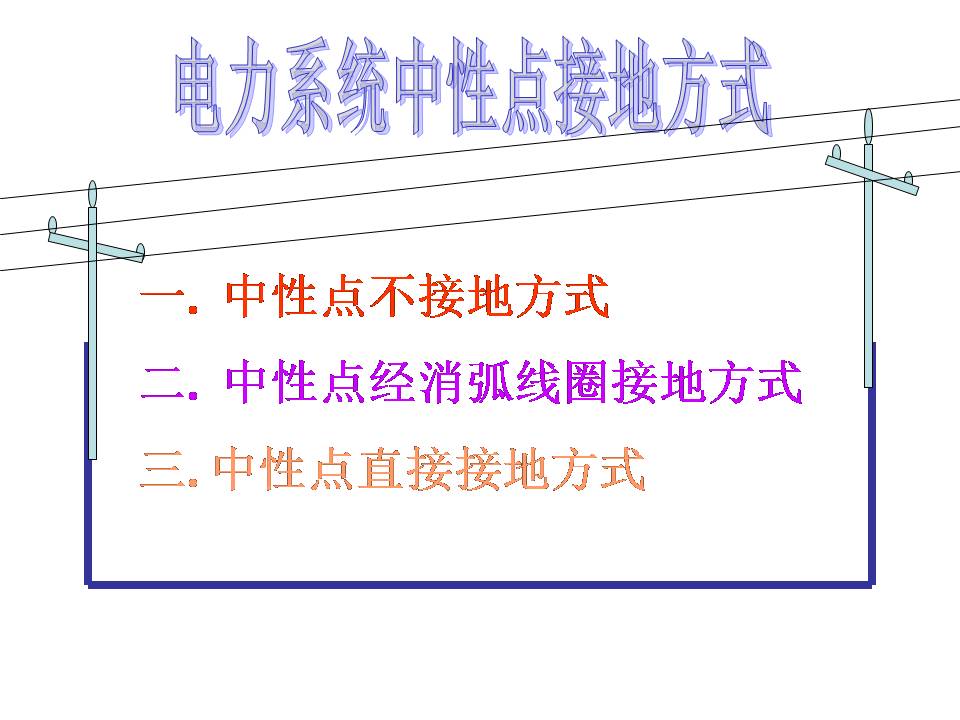 电力系统中性点接地方式

一. 中性点不接地方式

二. 中性点经消弧线圈接地方式

三. 中性点直接接地方式